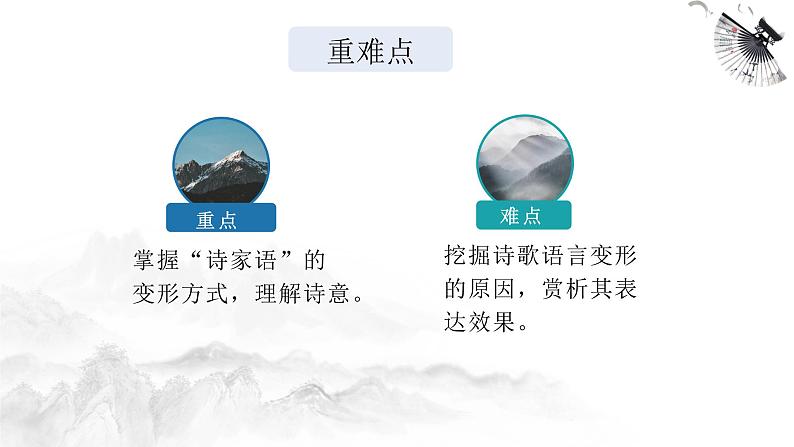 重难点

重点

掌握“诗家语”的变形方式，理解诗意。

难点

挖掘诗歌语言变形的原因，赏析其表达效果。